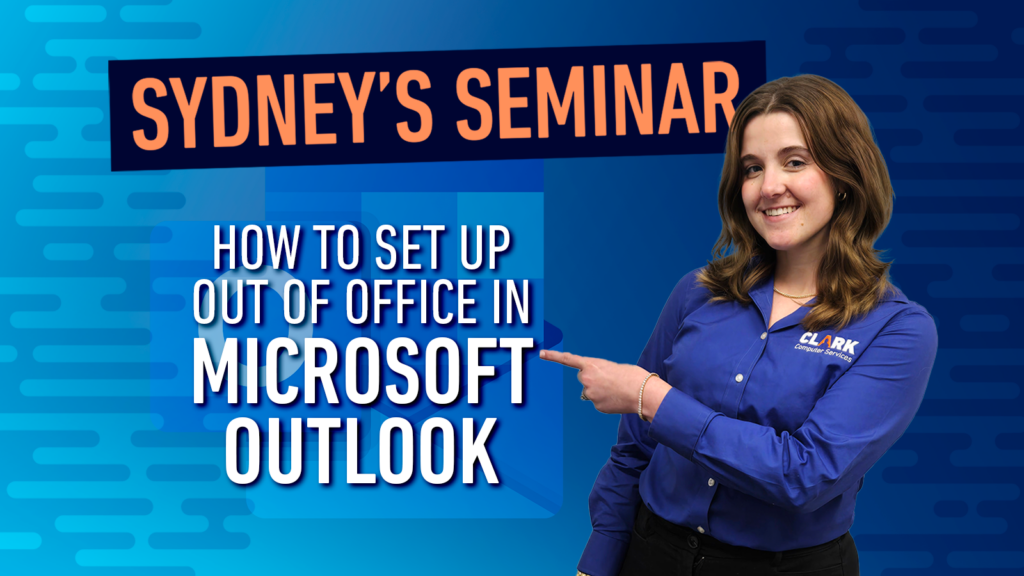 SYDNEY'S SEMINAR

HOW TO SET UP OUT OF OFFICE IN MICROSOFT OUTLOOK

CLARK
Computer Services